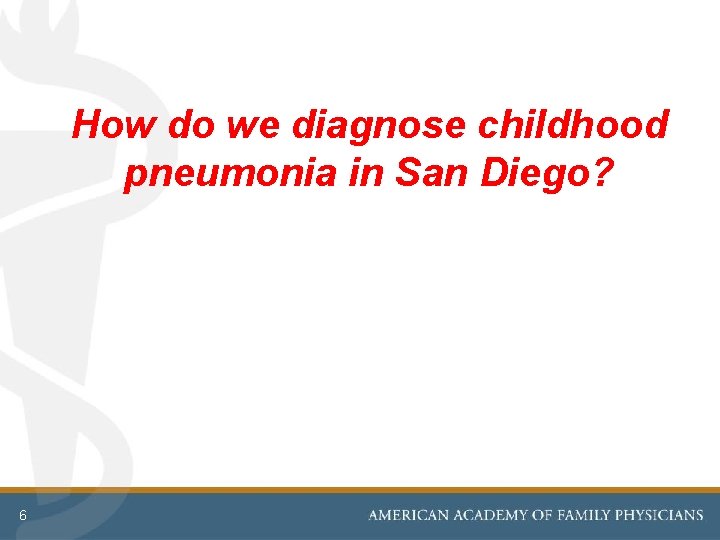 How do we diagnose childhood pneumonia in San Diego?

6

AMERICAN ACADEMY OF FAMILY PHYSICIANS